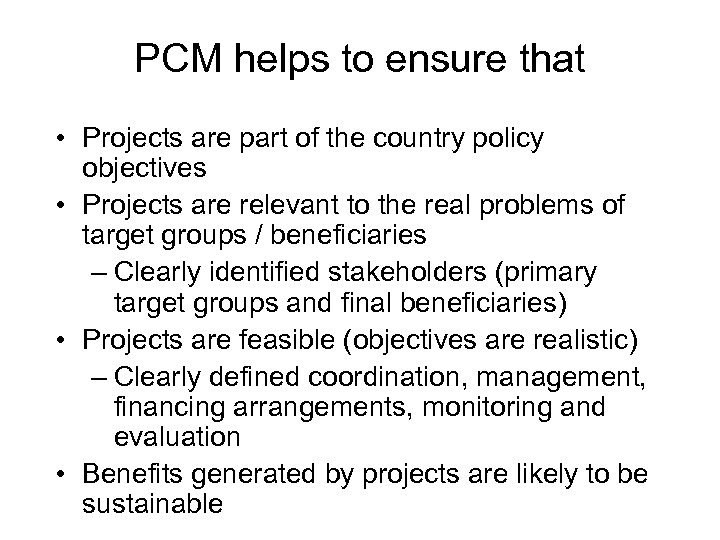 PCM helps to ensure that

• Projects are part of the country policy objectives
• Projects are relevant to the real problems of target groups / beneficiaries
– Clearly identified stakeholders (primary target groups and final beneficiaries)
• Projects are feasible (objectives are realistic)
– Clearly defined coordination, management, financing arrangements, monitoring and evaluation
• Benefits generated by projects are likely to be sustainable